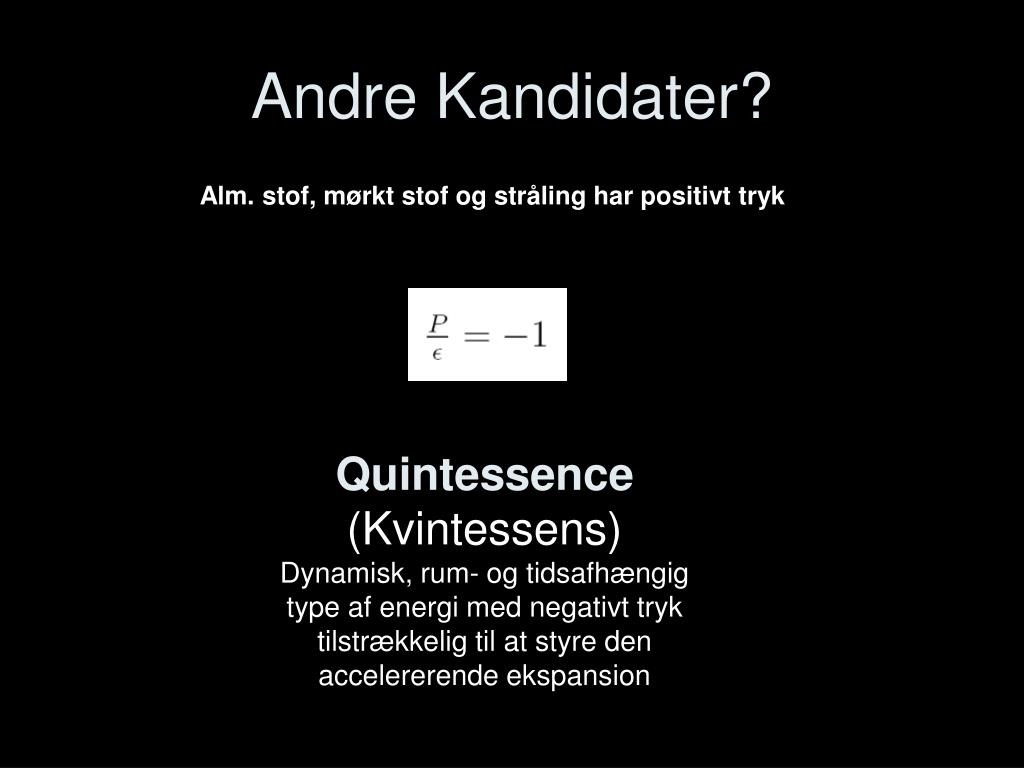 Andre Kandidater?

Alm. stof, mørkt stof og stråling har positivt tryk

$\frac{P}{\epsilon} = -1$

Quintessence
(Kvintessens)
Dynamisk, rum- og tidsafhængig type af energi med negativt tryk tilstrækkelig til at styre den accelererende ekspansion